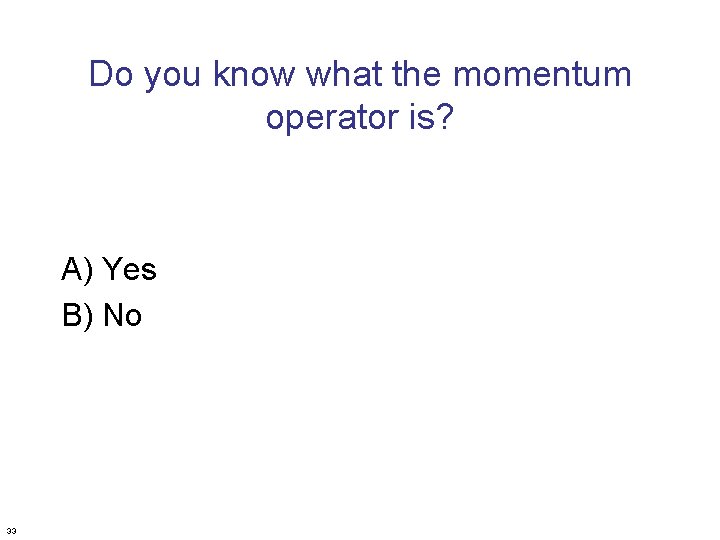 Do you know what the momentum operator is?

A) Yes
B) No

33